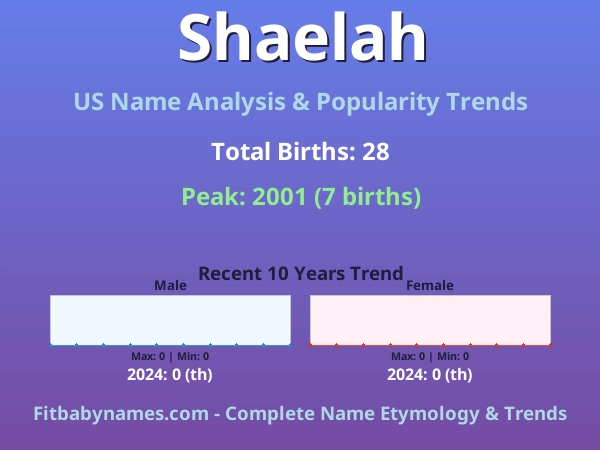 Shaelah

US Name Analysis & Popularity Trends

Total Births: 28

Peak: 2001 (7 births)

Recent 10 Years Trend

Male

Max: 0 | Min: 0

2024: 0 (th)

Female

Max: 0 | Min: 0

2024: 0 (th)

Fitbabynames.com - Complete Name Etymology & Trends